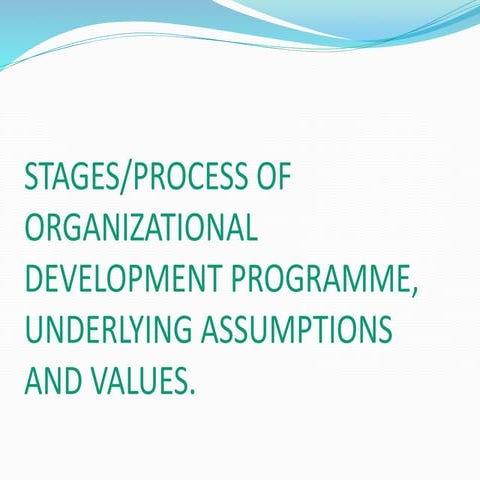 STAGES/PROCESS OF ORGANIZATIONAL DEVELOPMENT PROGRAMME, UNDERLYING ASSUMPTIONS AND VALUES.